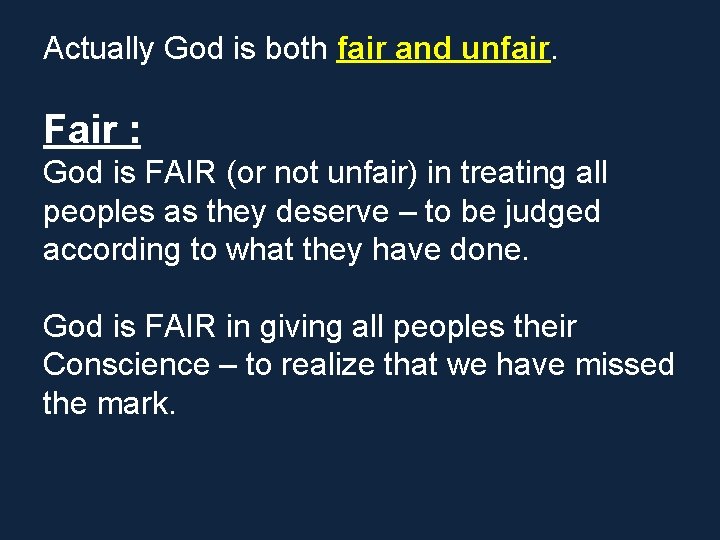 Actually God is both fair and unfair.

Fair :

God is FAIR (or not unfair) in treating all peoples as they deserve – to be judged according to what they have done.

God is FAIR in giving all peoples their Conscience – to realize that we have missed the mark.